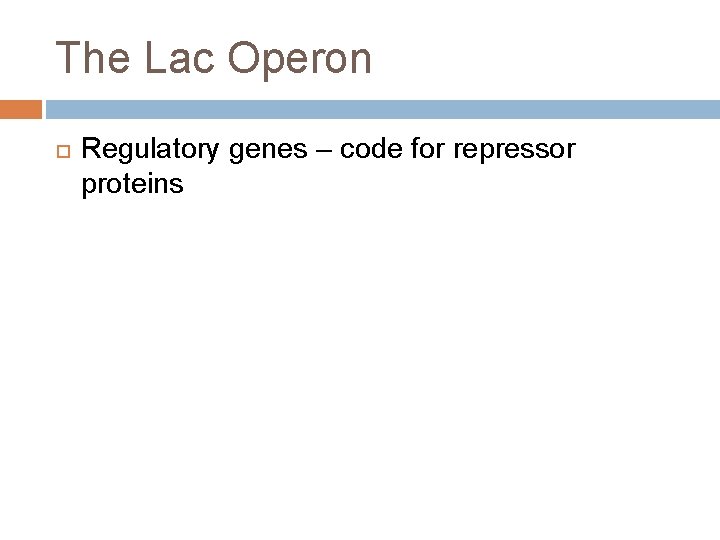 The Lac Operon

Regulatory genes – code for repressor proteins